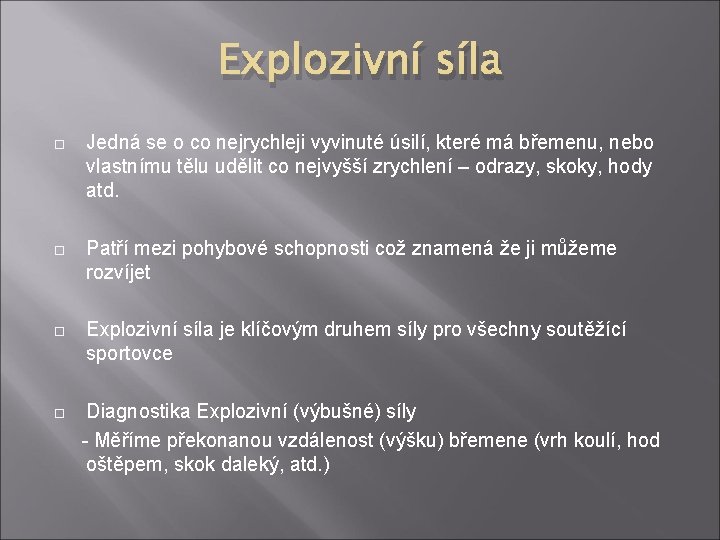 Explozivní síla

□ Jedná se o co nejrychleji vyvinuté úsilí, které má břemenu, nebo vlastnímu tělu udělit co nejvyšší zrychlení – odrazy, skoky, hody atd.

□ Patří mezi pohybové schopnosti což znamená že ji můžeme rozvíjet

□ Explozivní síla je klíčovým druhem síly pro všechny soutěžící sportovce

□ Diagnostika Explozivní (výbušné) síly
- Měříme překonanou vzdálenost (výšku) břemene (vrh koulí, hod oštěpem, skok daleký, atd.)